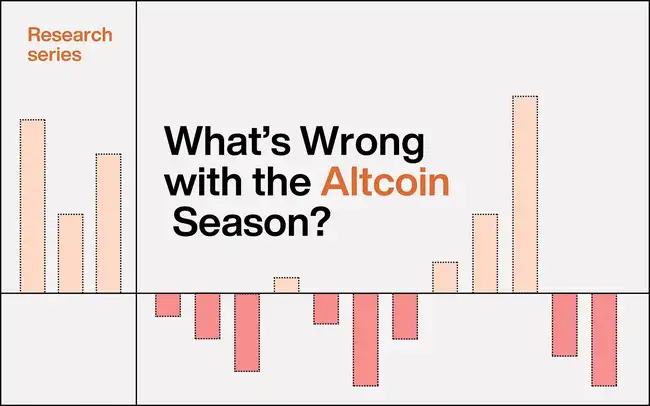 Research series

What's Wrong with the Altcoin Season?